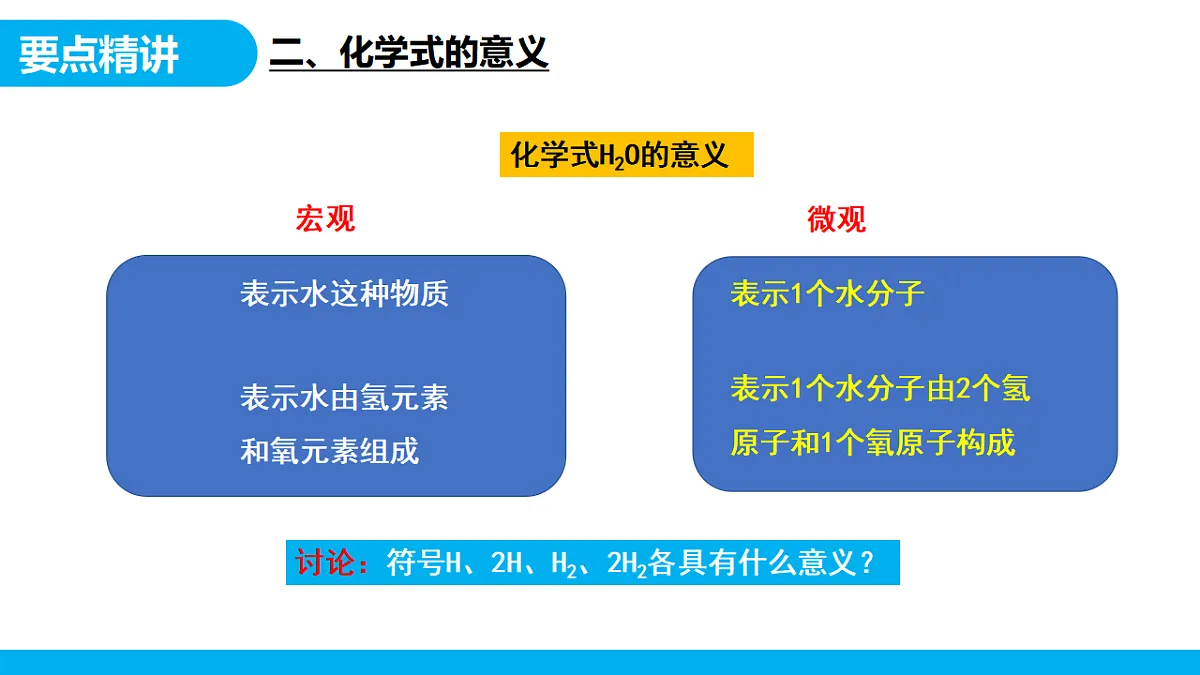 要点精讲

二、化学式的意义

化学式$H_2O$的意义

宏观

表示水这种物质

表示水由氢元素和氧元素组成

微观

表示1个水分子

表示1个水分子由2个氢原子和1个氧原子构成

讨论：符号H、2H、$H_2$、$2H_2$各具有什么意义？